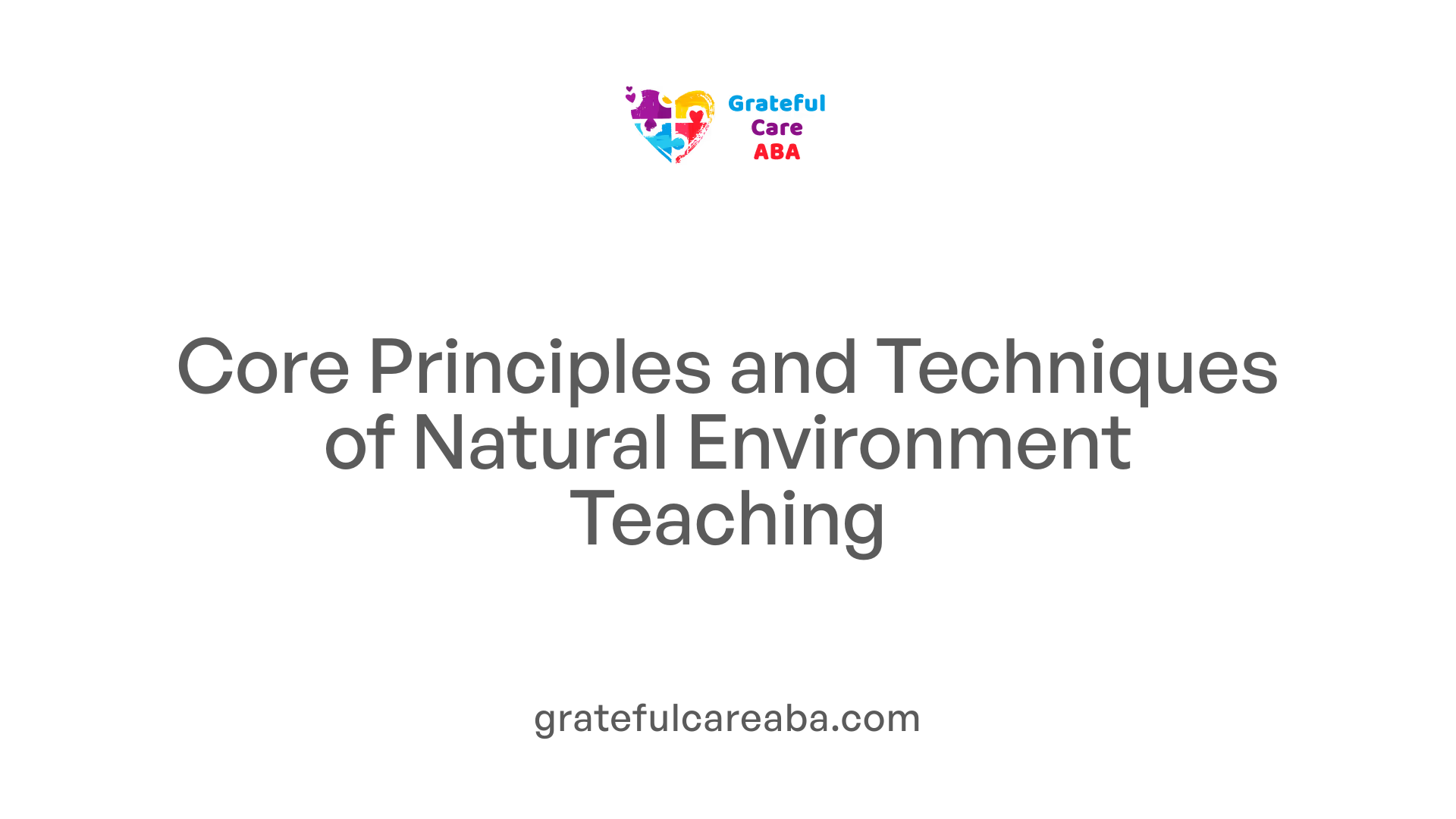 Grateful
Care
ABA

Core Principles and Techniques of Natural Environment Teaching

gratefulcareaba.com